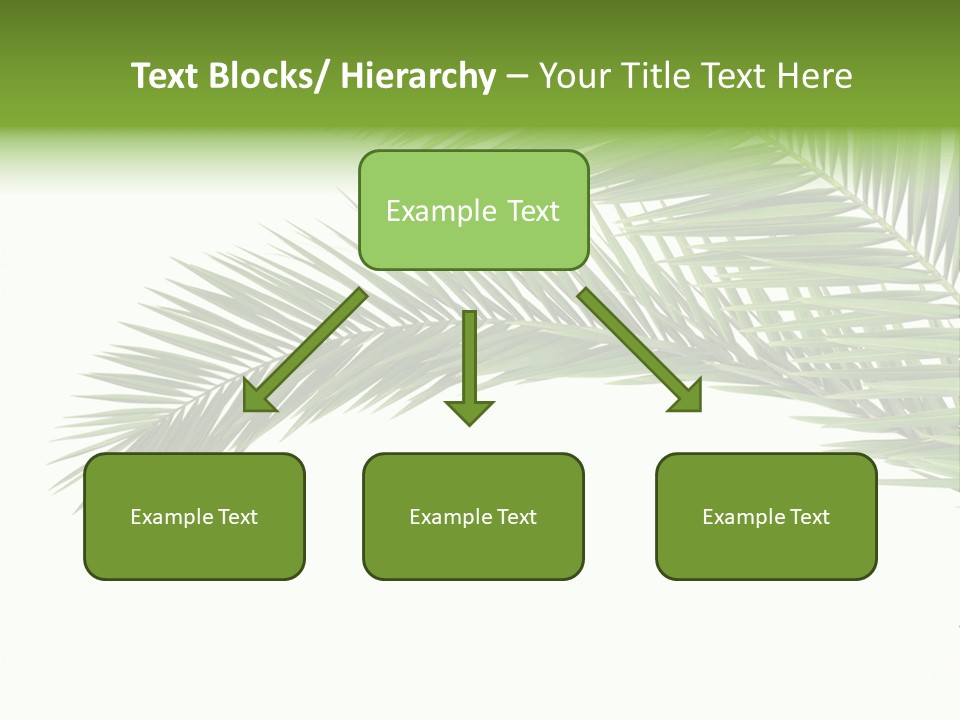 Text Blocks/ Hierarchy – Your Title Text Here

Example Text

Example Text

Example Text

Example Text